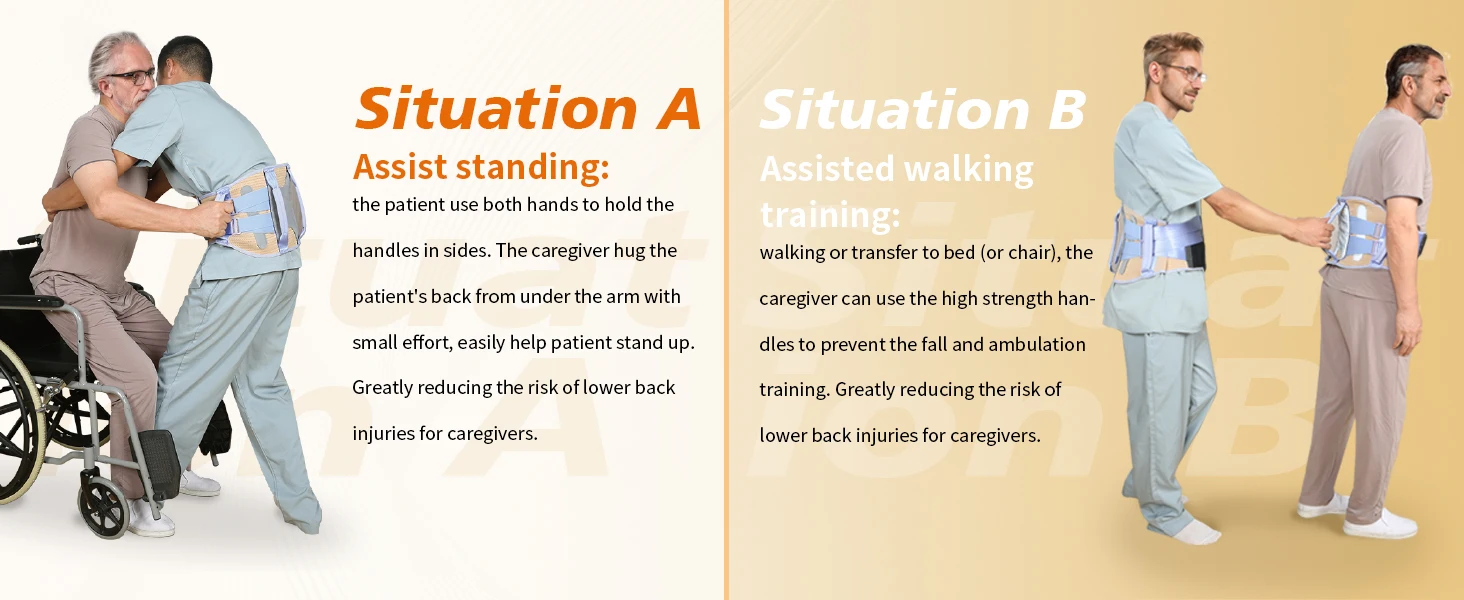 Situation A

Assist standing:

the patient use both hands to hold the handles in sides. The caregiver hug the patient's back from under the arm with small effort, easily help patient stand up. Greatly reducing the risk of lower back injuries for caregivers.

Situation B

Assisted walking training:

walking or transfer to bed (or chair), the caregiver can use the high strength handles to prevent the fall and ambulation training. Greatly reducing the risk of lower back injuries for caregivers.